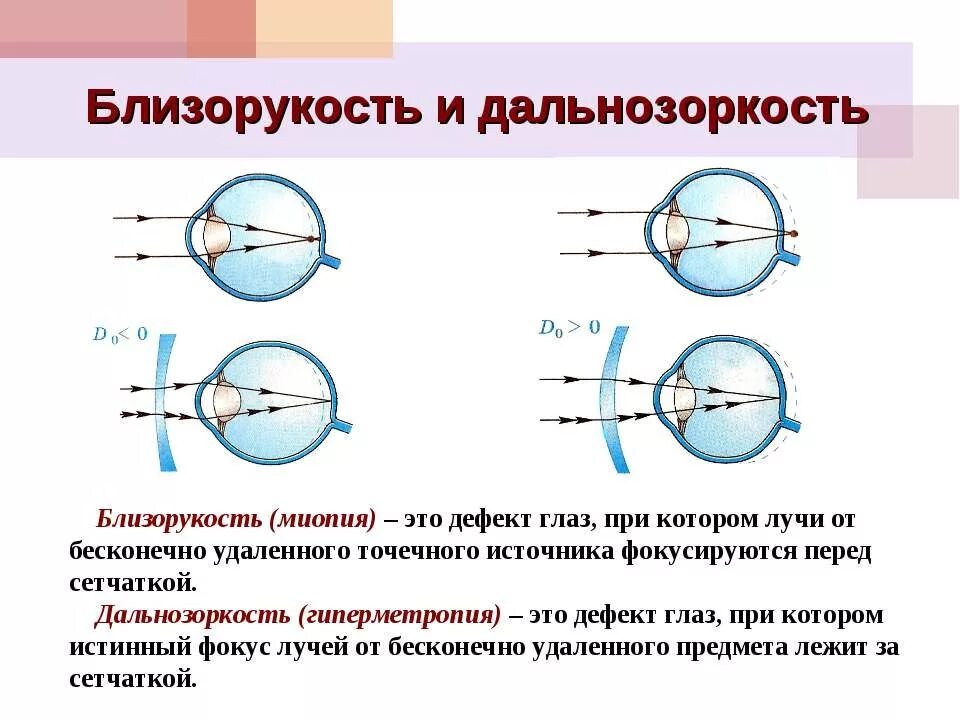 Близорукость и дальнозоркость

$D_0 < 0$

$D_0 > 0$

Близорукость (миопия) – это дефект глаз, при котором лучи от бесконечно удаленного точечного источника фокусируются перед сетчаткой.

Дальнозоркость (гиперметропия) – это дефект глаз, при котором истинный фокус лучей от бесконечно удаленного предмета лежит за сетчаткой.